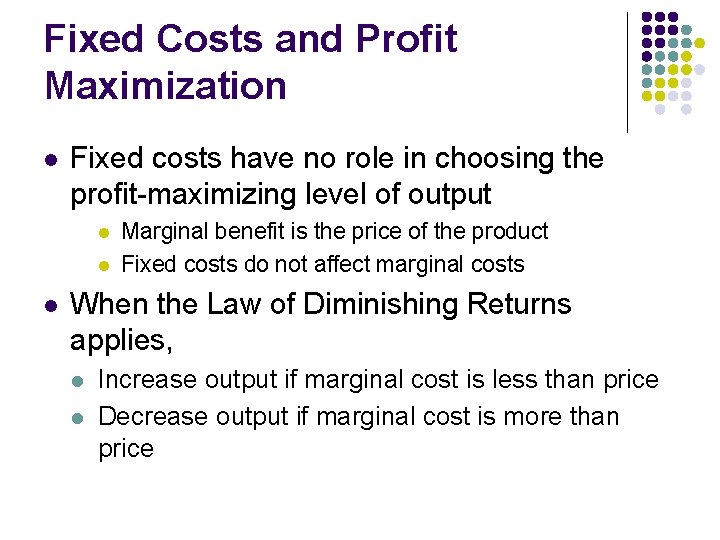 Fixed Costs and Profit Maximization

- Fixed costs have no role in choosing the profit-maximizing level of output
  - Marginal benefit is the price of the product
  - Fixed costs do not affect marginal costs
- When the Law of Diminishing Returns applies,
  - Increase output if marginal cost is less than price
  - Decrease output if marginal cost is more than price